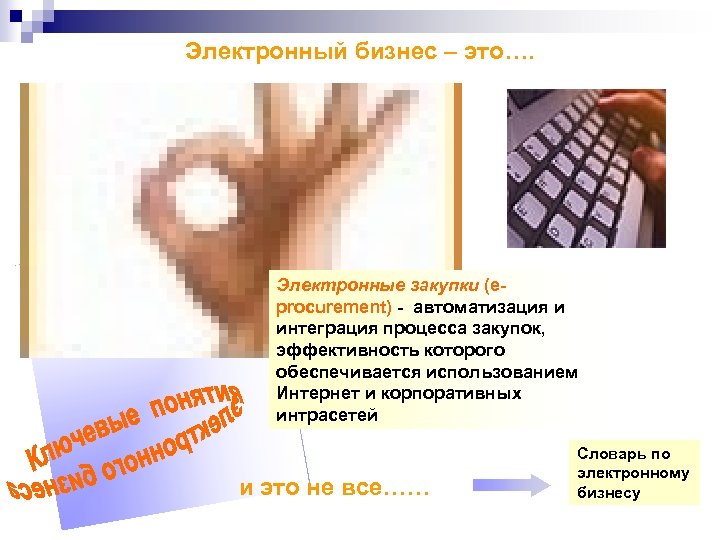 Электронный бизнес – это….

Электронные закупки (e-procurement) - автоматизация и интеграция процесса закупок, эффективность которого обеспечивается использованием Интернет и корпоративных интрасетей

Ключевые понятия электронного бизнеса

и это не все……

Словарь по электронному бизнесу